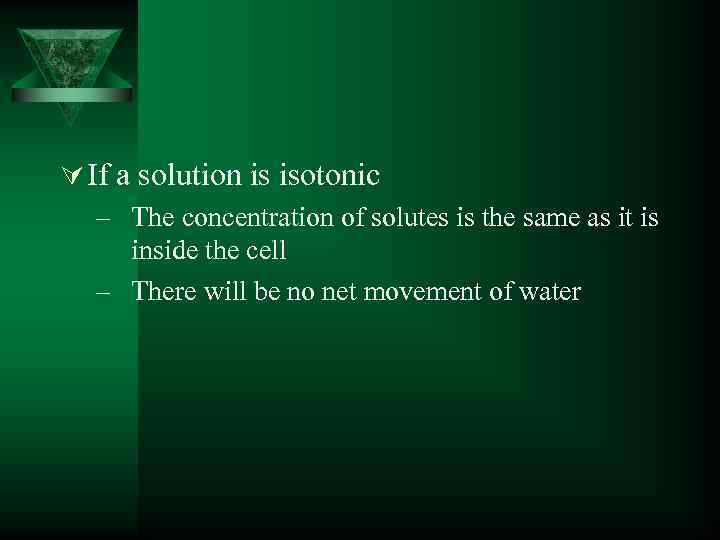 If a solution is isotonic

– The concentration of solutes is the same as it is inside the cell

– There will be no net movement of water